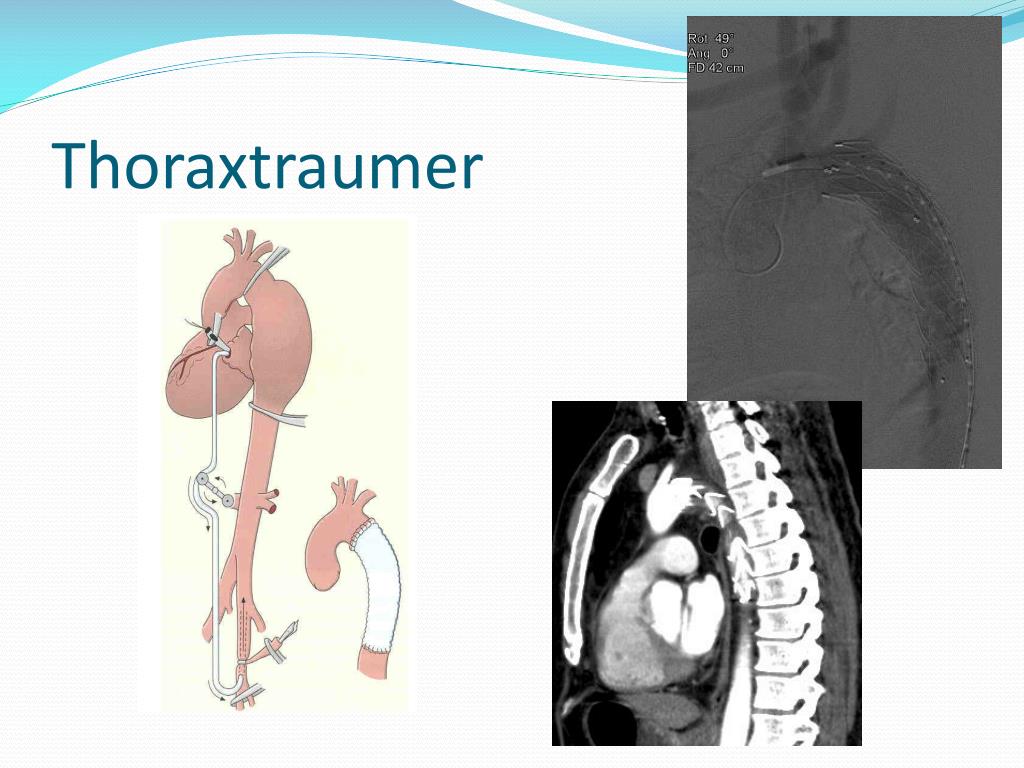 Thoraxtraumer

Rot 49°
Ang 0°
FD 42 cm